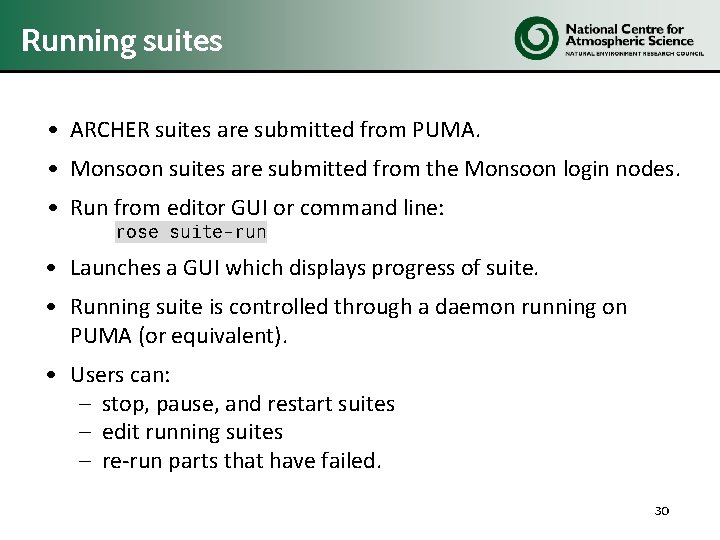 Running suites

National Centre for Atmospheric Science
NATURAL ENVIRONMENT RESEARCH COUNCIL

• ARCHER suites are submitted from PUMA.

• Monsoon suites are submitted from the Monsoon login nodes.

• Run from editor GUI or command line:
rose suite-run

• Launches a GUI which displays progress of suite.

• Running suite is controlled through a daemon running on PUMA (or equivalent).

• Users can:
– stop, pause, and restart suites
– edit running suites
– re-run parts that have failed.

30